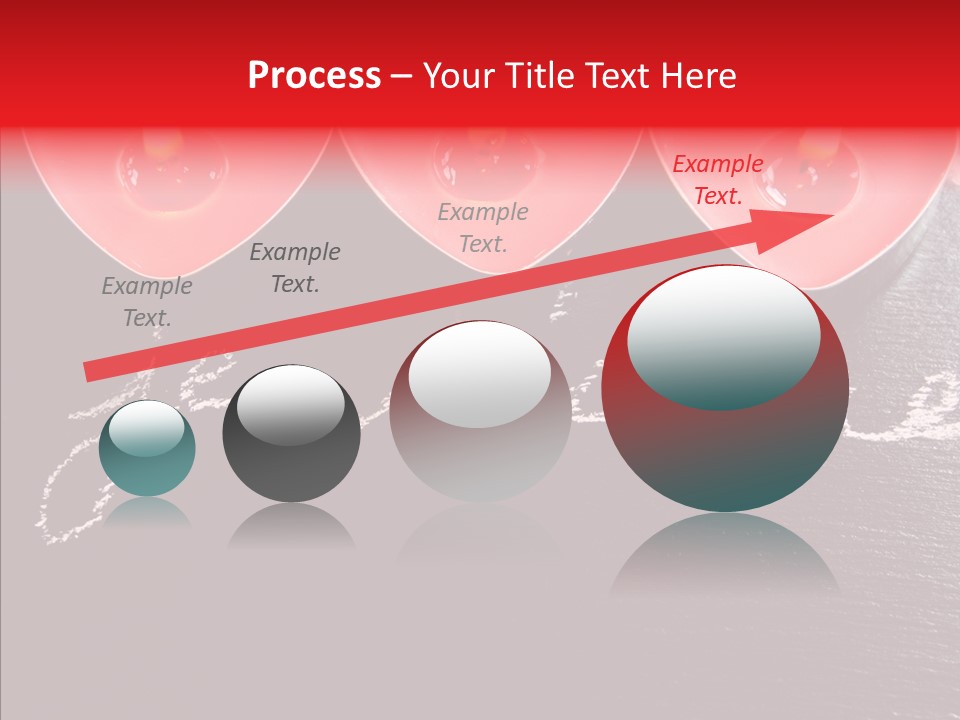 Process – Your Title Text Here

Example Text.

Example Text.

Example Text.

Example Text.